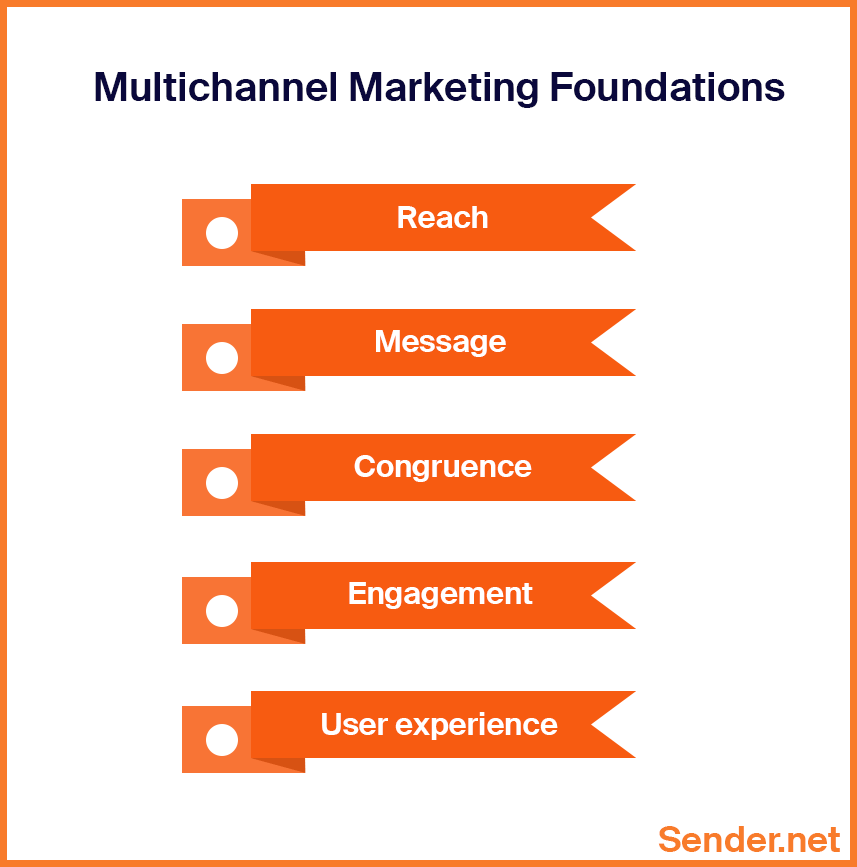 Multichannel Marketing Foundations

Reach

Message

Congruence

Engagement

User experience

Sender.net